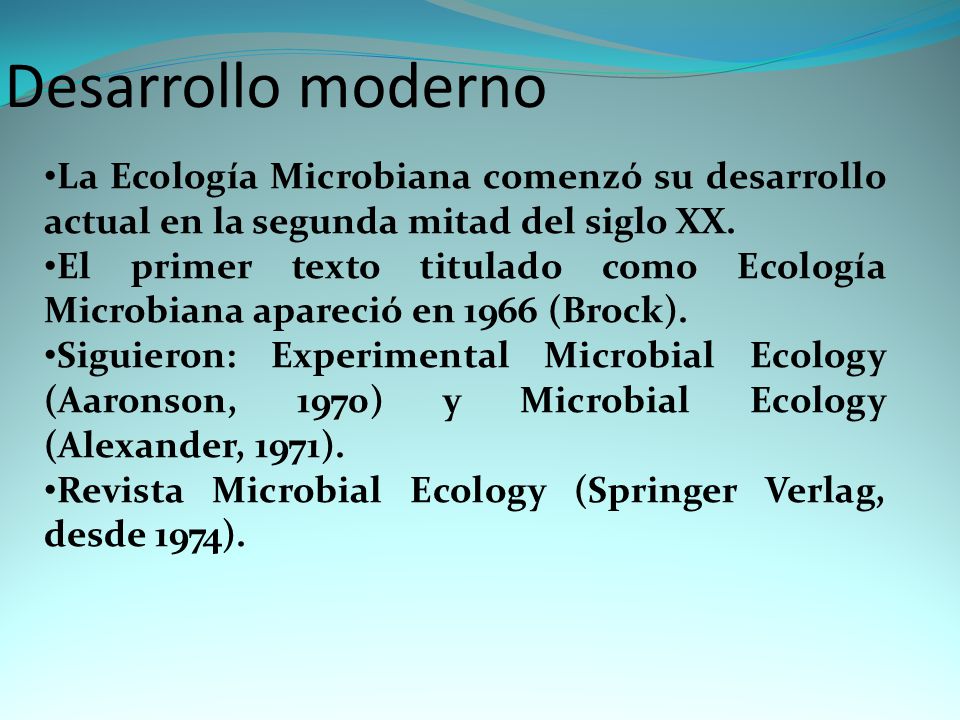 Desarrollo moderno

•La Ecología Microbiana comenzó su desarrollo actual en la segunda mitad del siglo XX.

•El primer texto titulado como Ecología Microbiana apareció en 1966 (Brock).

•Siguieron: Experimental Microbial Ecology (Aaronson, 1970) y Microbial Ecology (Alexander, 1971).

•Revista Microbial Ecology (Springer Verlag, desde 1974).